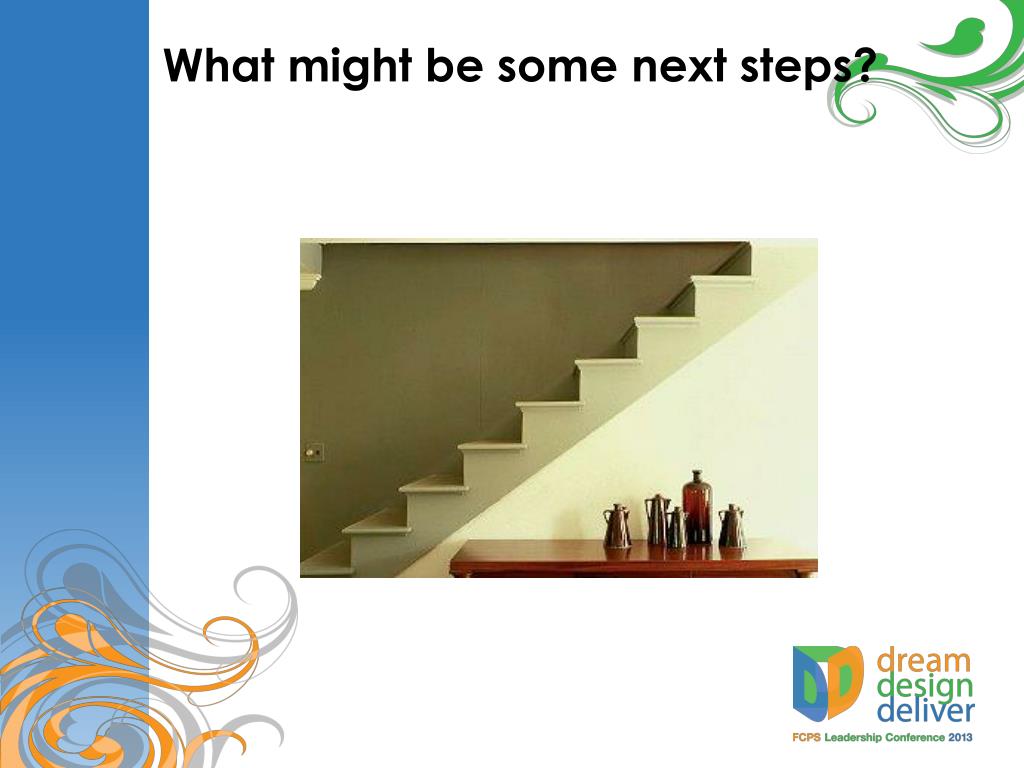 What might be some next steps?

dream
design
deliver
FCPS Leadership Conference 2013